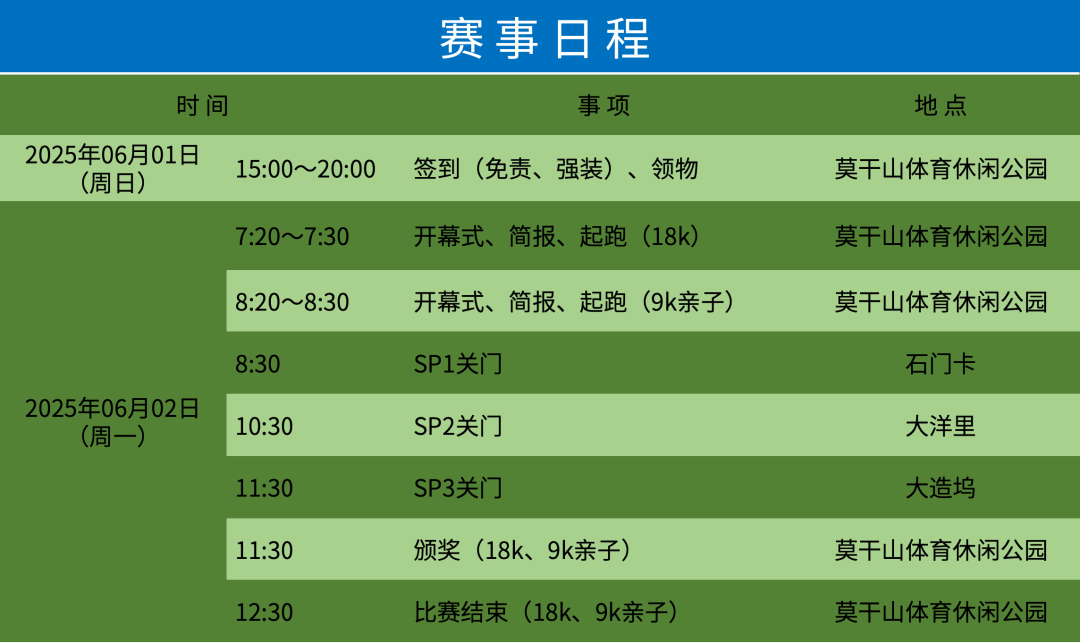 赛事日程

| 时间 | | 事项 | 地点 |
|---|---|---|---|
| 2025年06月01日（周日） | 15:00～20:00 | 签到（免责、强装）、领物 | 莫干山体育休闲公园 |
| 2025年06月02日（周一） | 7:20～7:30 | 开幕式、简报、起跑（18k） | 莫干山体育休闲公园 |
| | 8:20～8:30 | 开幕式、简报、起跑（9k亲子） | 莫干山体育休闲公园 |
| | 8:30 | SP1关门 | 石门卡 |
| | 10:30 | SP2关门 | 大洋里 |
| | 11:30 | SP3关门 | 大造坞 |
| | 11:30 | 颁奖（18k、9k亲子） | 莫干山体育休闲公园 |
| | 12:30 | 比赛结束（18k、9k亲子） | 莫干山体育休闲公园 |